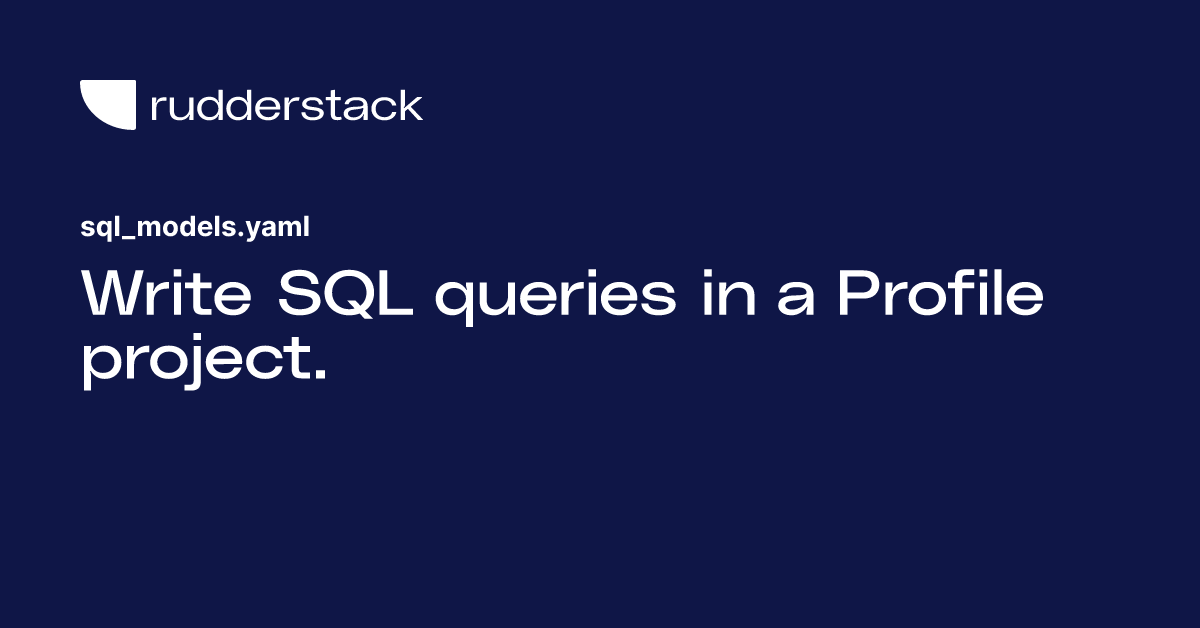 rudderstack

sql_models.yaml

Write SQL queries in a Profile project.